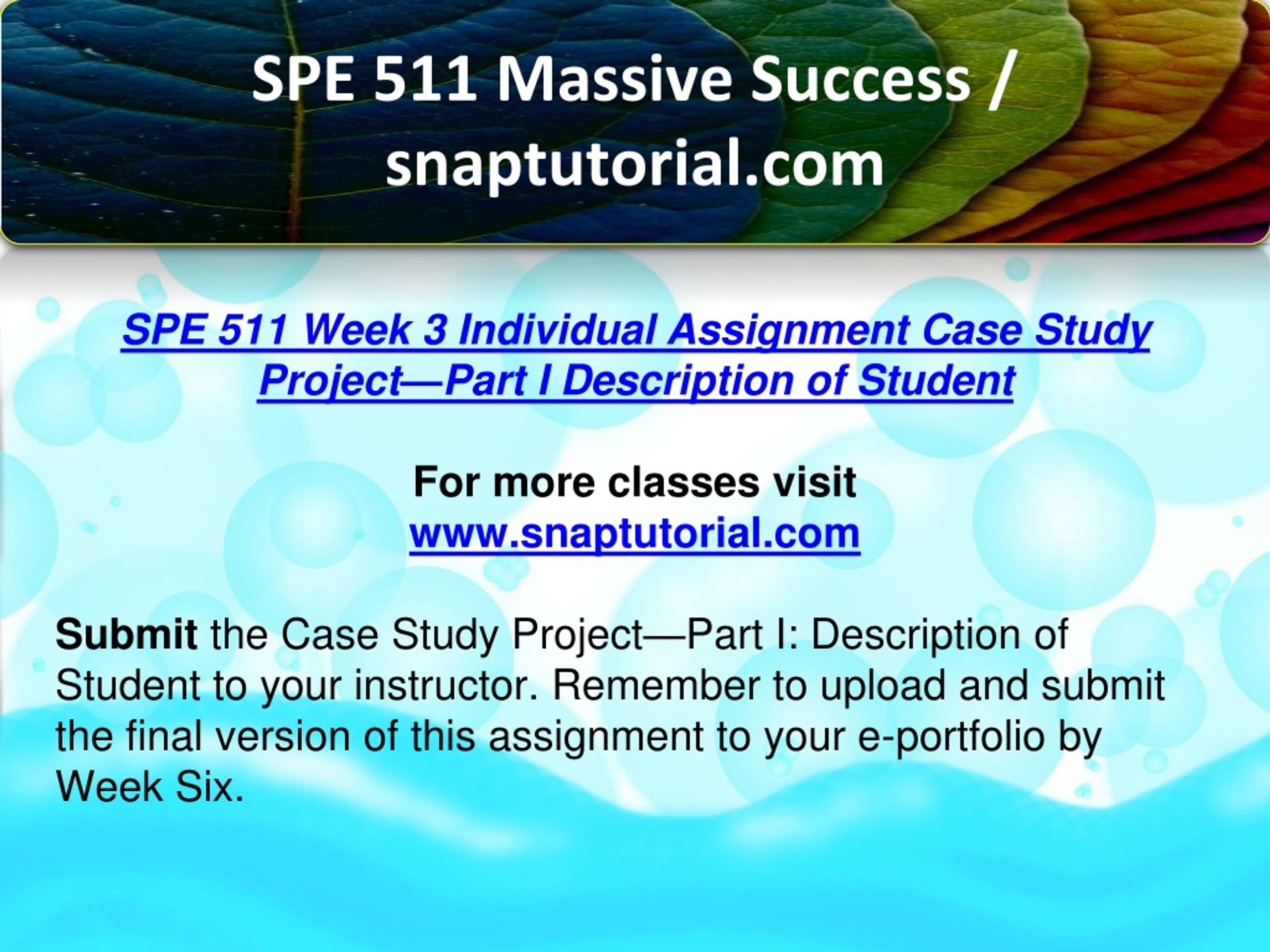 SPE 511 Massive Success / snaptutorial.com

SPE 511 Week 3 Individual Assignment Case Study Project—Part I Description of Student

For more classes visit
www.snaptutorial.com

Submit the Case Study Project—Part I: Description of Student to your instructor. Remember to upload and submit the final version of this assignment to your e-portfolio by Week Six.